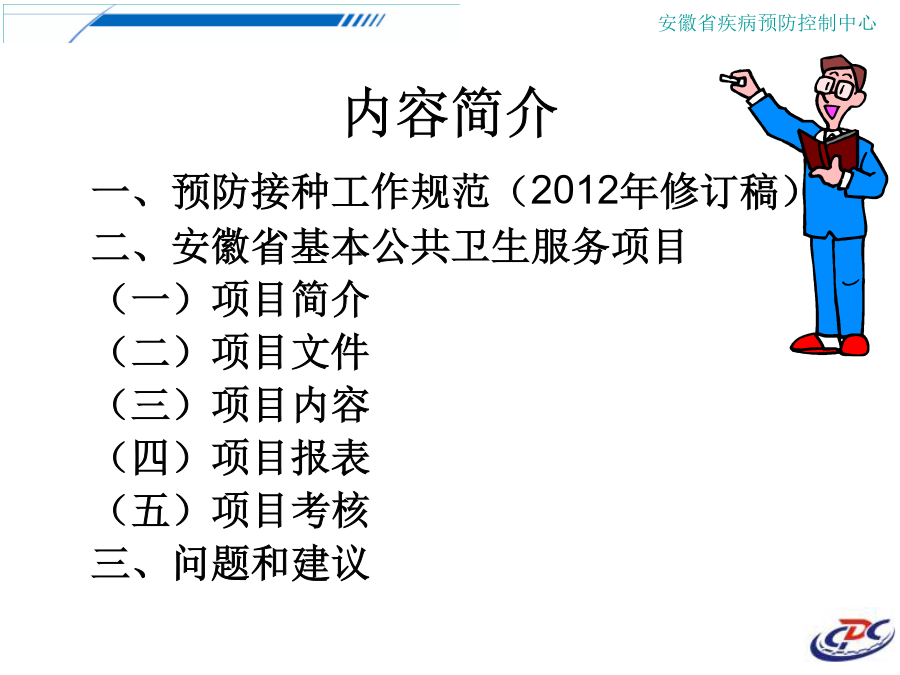 安徽省疾病预防控制中心

内容简介

一、预防接种工作规范（2012年修订稿）
二、安徽省基本公共卫生服务项目
（一）项目简介
（二）项目文件
（三）项目内容
（四）项目报表
（五）项目考核
三、问题和建议

CDC